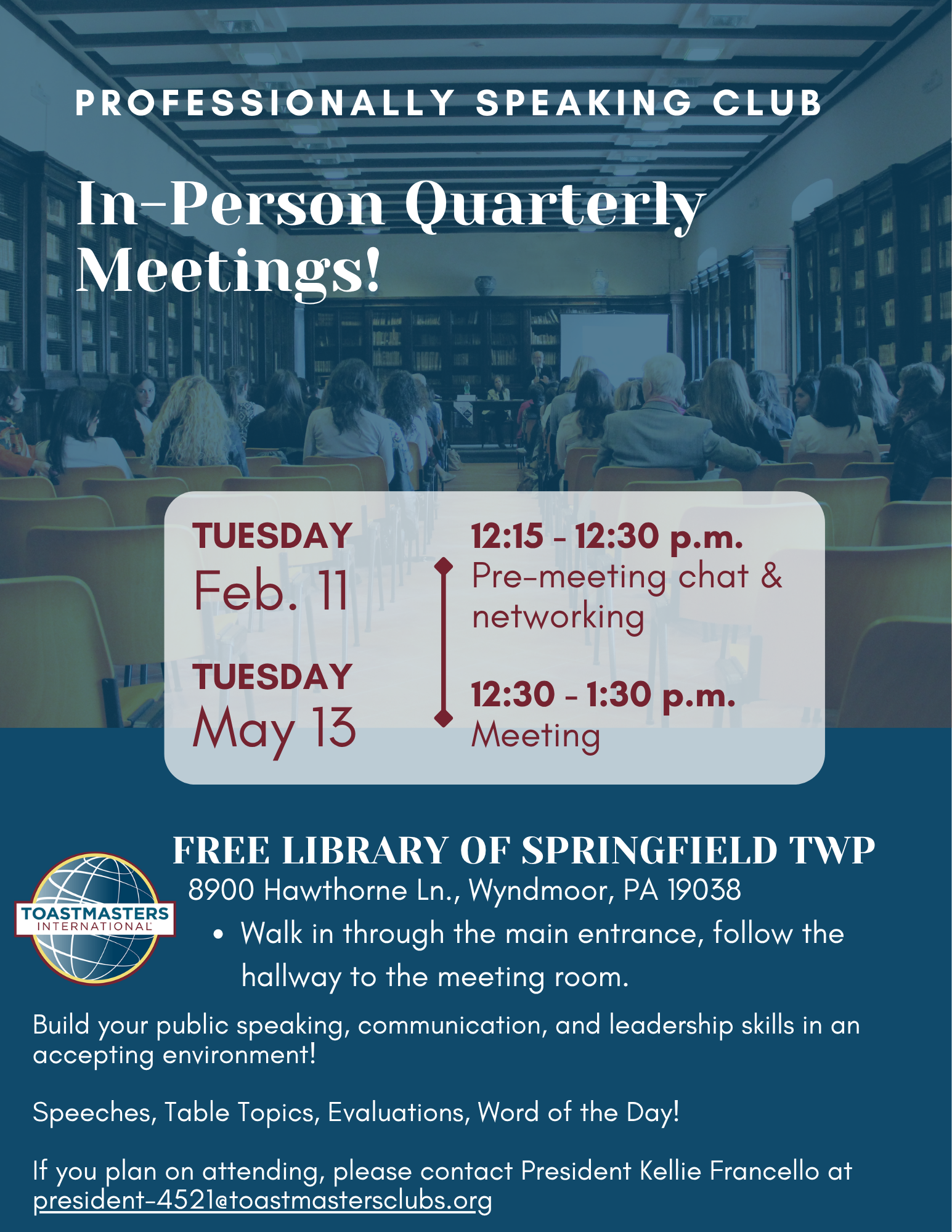 PROFESSIONALLY SPEAKING CLUB

In-Person Quarterly Meetings!

TUESDAY
Feb. 11

TUESDAY
May 13

12:15 - 12:30 p.m.
Pre-meeting chat & networking

12:30 - 1:30 p.m.
Meeting

TOASTMASTERS INTERNATIONAL

FREE LIBRARY OF SPRINGFIELD TWP
8900 Hawthorne Ln., Wyndmoor, PA 19038
• Walk in through the main entrance, follow the hallway to the meeting room.

Build your public speaking, communication, and leadership skills in an accepting environment!

Speeches, Table Topics, Evaluations, Word of the Day!

If you plan on attending, please contact President Kellie Francello at president-4521@toastmastersclubs.org